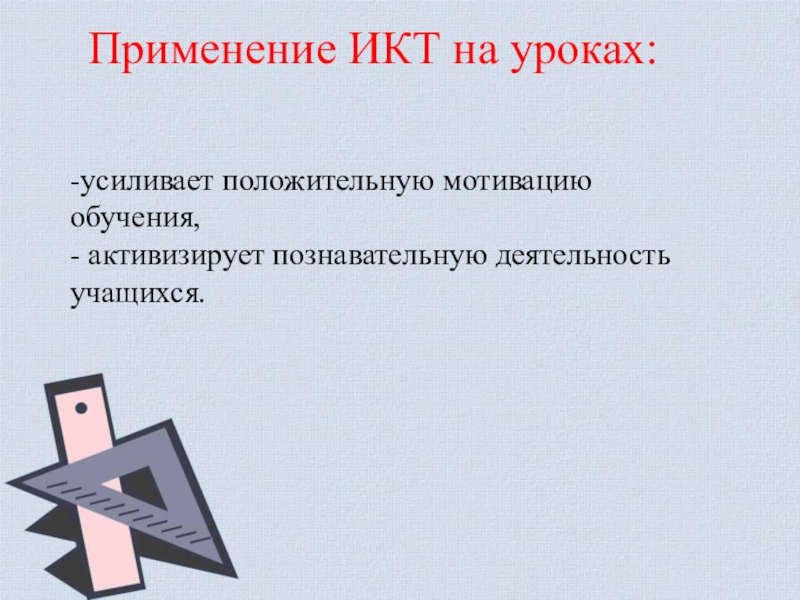 Применение ИКТ на уроках:

-усиливает положительную мотивацию обучения,
- активизирует познавательную деятельность учащихся.